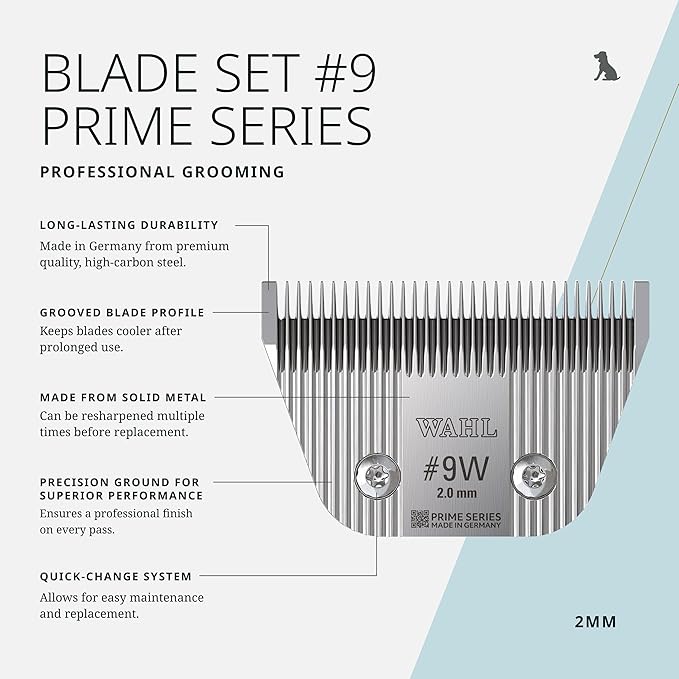 BLADE SET #9
PRIME SERIES

PROFESSIONAL GROOMING

LONG-LASTING DURABILITY
Made in Germany from premium quality, high-carbon steel.

GROOVED BLADE PROFILE
Keeps blades cooler after prolonged use.

MADE FROM SOLID METAL
Can be resharpened multiple times before replacement.

PRECISION GROUND FOR SUPERIOR PERFORMANCE
Ensures a professional finish on every pass.

QUICK-CHANGE SYSTEM
Allows for easy maintenance and replacement.

WAHL
#9W
2.0 mm
PRIME SERIES
MADE IN GERMANY

2MM